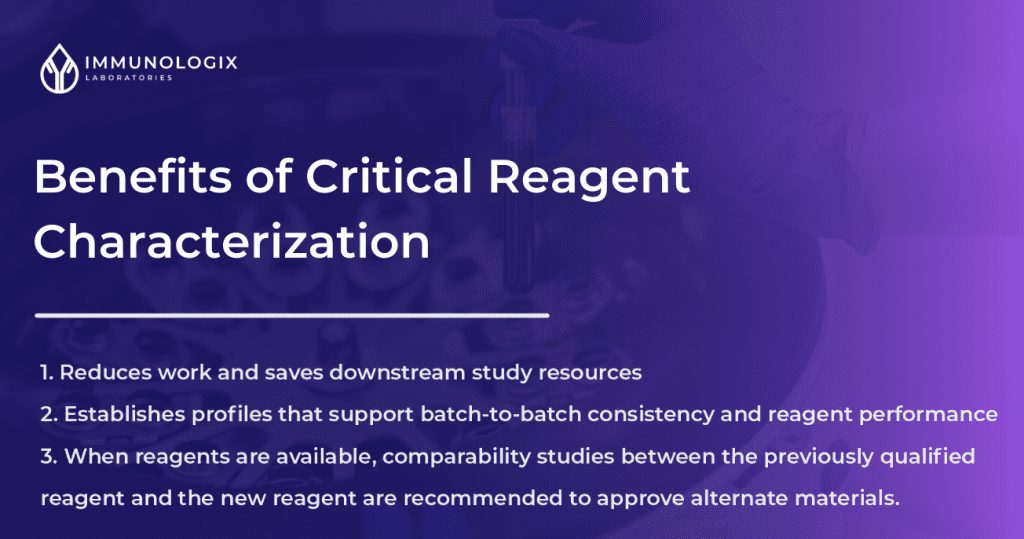 IMMUNOLOGIX
LABORATORIES

Benefits of Critical Reagent Characterization

1. Reduces work and saves downstream study resources
2. Establishes profiles that support batch-to-batch consistency and reagent performance
3. When reagents are available, comparability studies between the previously qualified reagent and the new reagent are recommended to approve alternate materials.